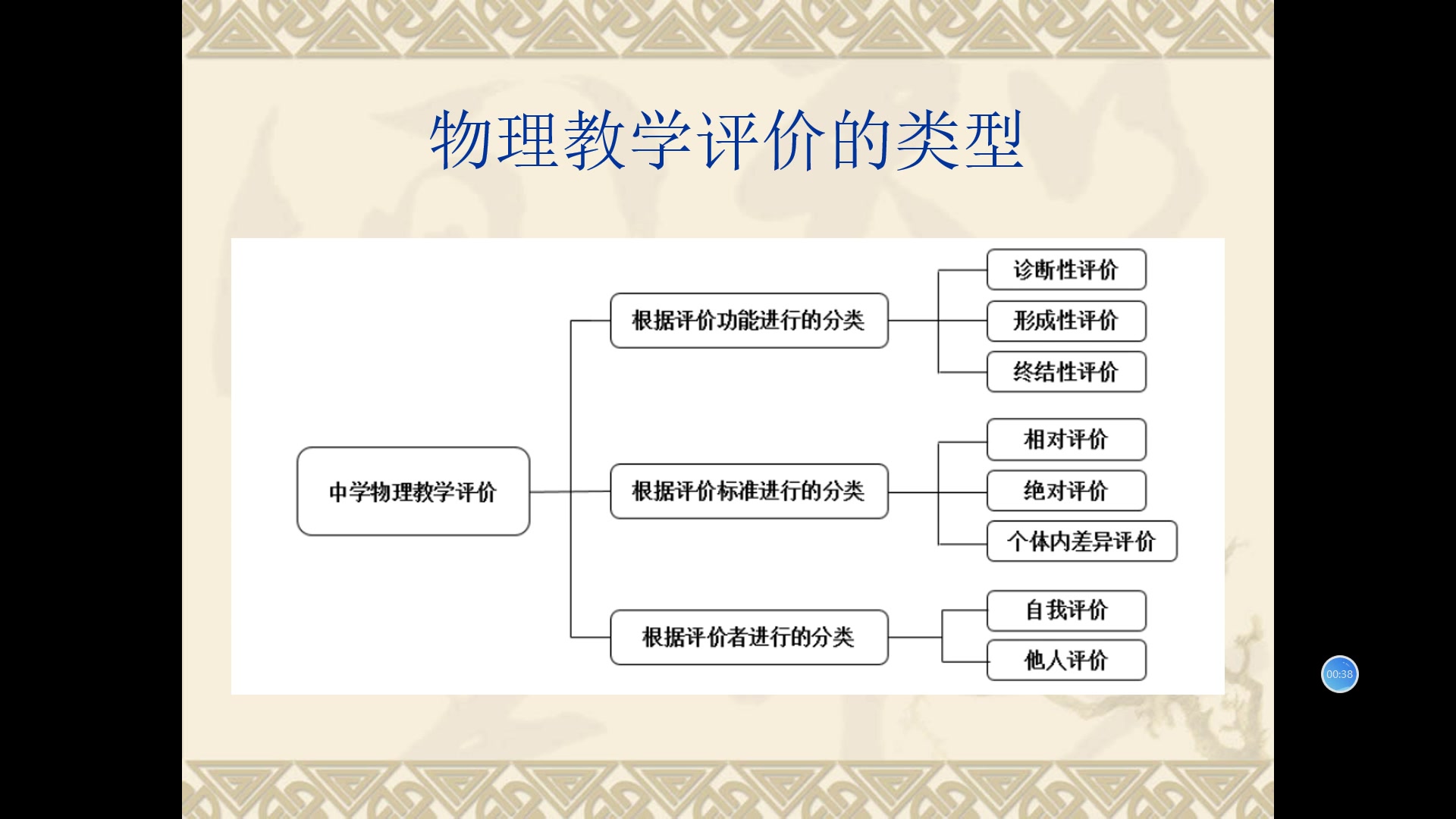 物理教学评价的类型

中学物理教学评价

根据评价功能进行的分类

诊断性评价

形成性评价

终结性评价

根据评价标准进行的分类

相对评价

绝对评价

个体内差异评价

根据评价者进行的分类

自我评价

他人评价

00:38